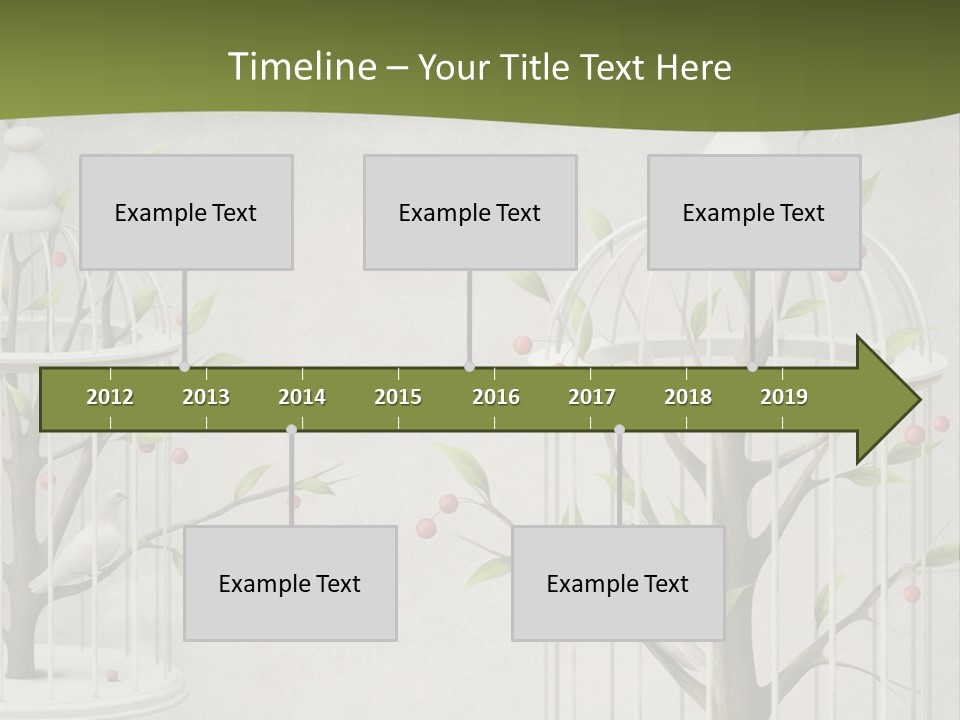 Timeline – Your Title Text Here

Example Text

Example Text

Example Text

2012 2013 2014 2015 2016 2017 2018 2019

Example Text

Example Text